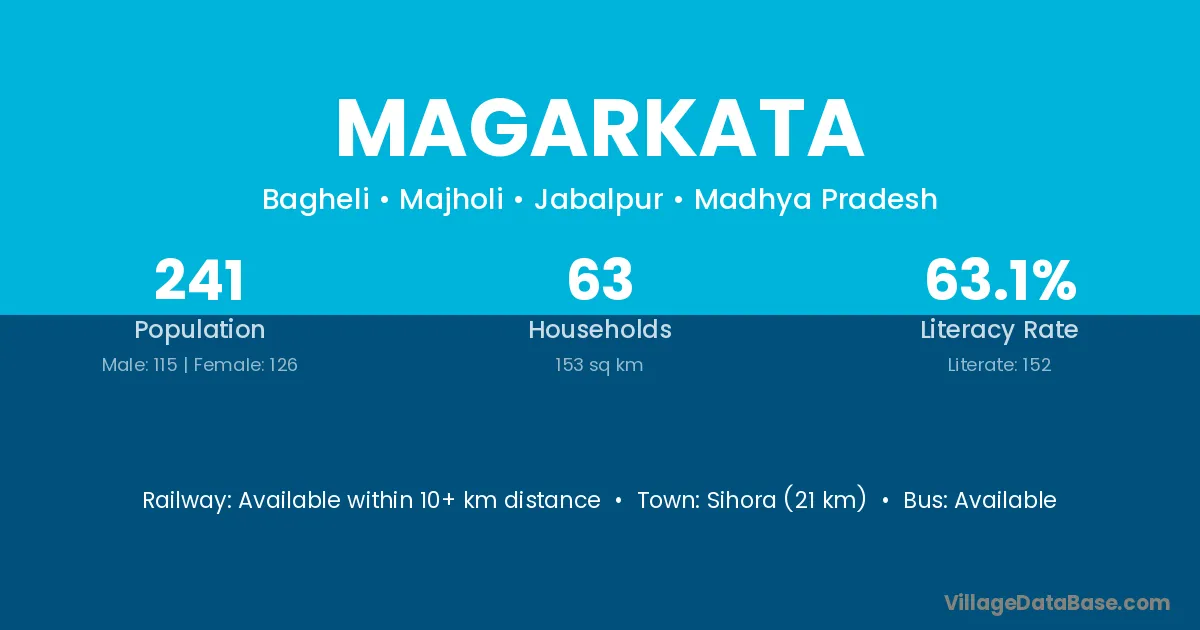 MAGARKATA

Bagheli • Majholi • Jabalpur • Madhya Pradesh

241
Population
Male: 115 | Female: 126

63
Households
153 sq km

63.1%
Literacy Rate
Literate: 152

Railway: Available within 10+ km distance • Town: Sihora (21 km) • Bus: Available

VillageDataBase.com